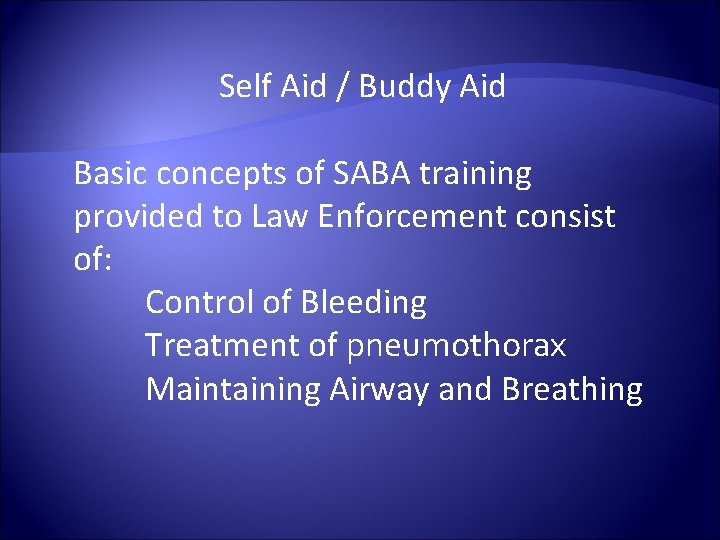 Self Aid / Buddy Aid

Basic concepts of SABA training provided to Law Enforcement consist of:

Control of Bleeding
Treatment of pneumothorax
Maintaining Airway and Breathing